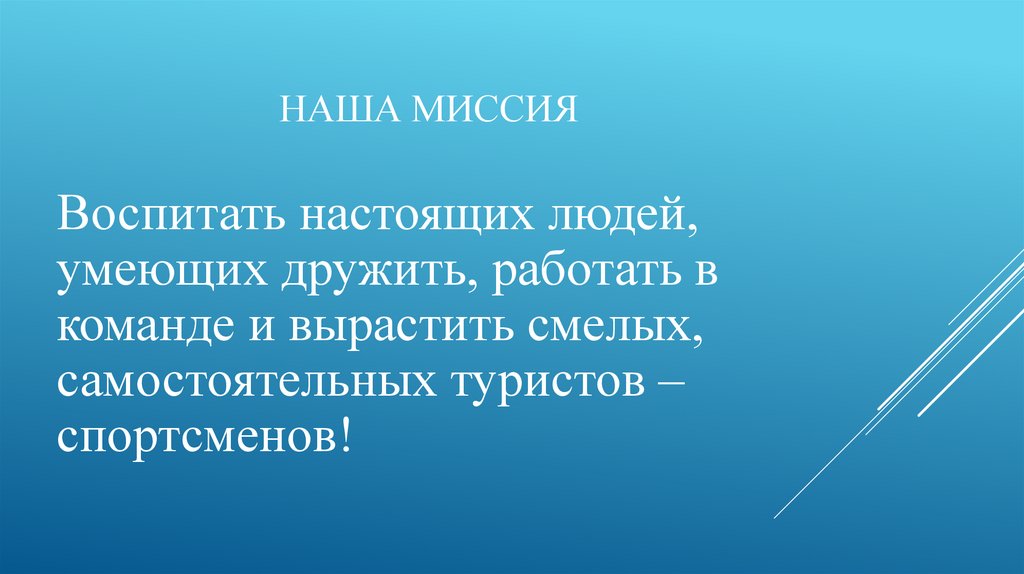 НАША МИССИЯ

Воспитать настоящих людей, умеющих дружить, работать в команде и вырастить смелых, самостоятельных туристов – спортсменов!